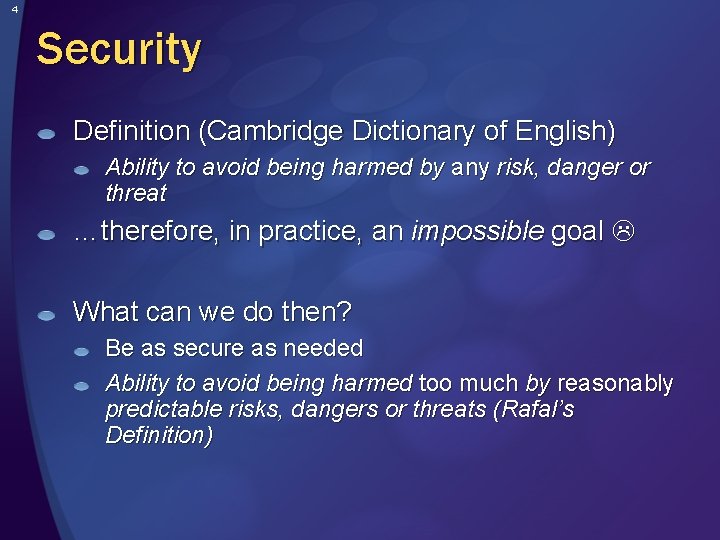 4

Security

Definition (Cambridge Dictionary of English)

Ability to avoid being harmed by any risk, danger or threat

...therefore, in practice, an impossible goal ☹

What can we do then?

Be as secure as needed

Ability to avoid being harmed too much by reasonably predictable risks, dangers or threats (Rafal's Definition)